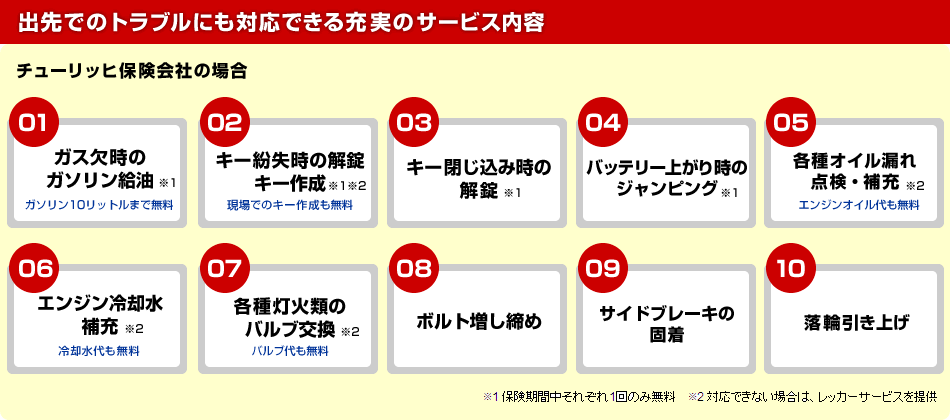 出先でのトラブルにも対応できる充実のサービス内容

チューリッヒ保険会社の場合

01
ガス欠時のガソリン給油 ※1
ガソリン10リットルまで無料

02
キー紛失時の解錠キー作成 ※1※2
現場でのキー作成も無料

03
キー閉じ込み時の解錠 ※1

04
バッテリー上がり時のジャンピング ※1

05
各種オイル漏れ点検・補充 ※2
エンジンオイル代も無料

06
エンジン冷却水補充 ※2
冷却水代も無料

07
各種灯火類のバルブ交換 ※2
バルブ代も無料

08
ボルト増し締め

09
サイドブレーキの固着

10
落輪引き上げ

※1 保険期間中それぞれ1回のみ無料　※2 対応できない場合は、レッカーサービスを提供